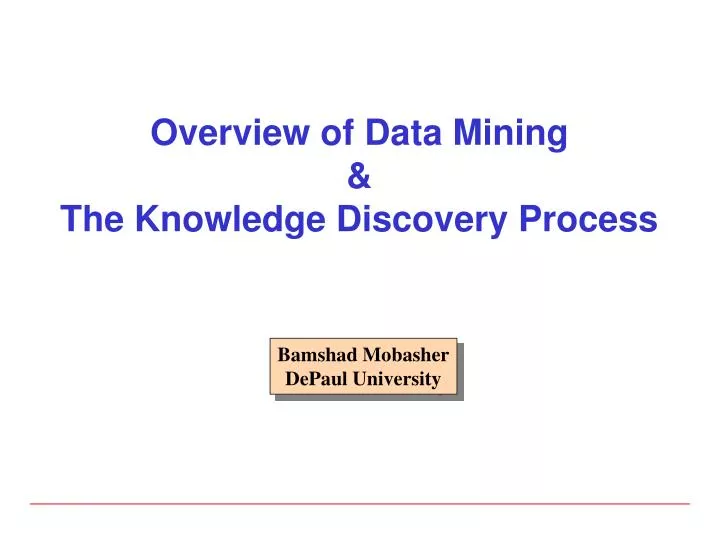 Overview of Data Mining
&
The Knowledge Discovery Process

Bamshad Mobasher
DePaul University